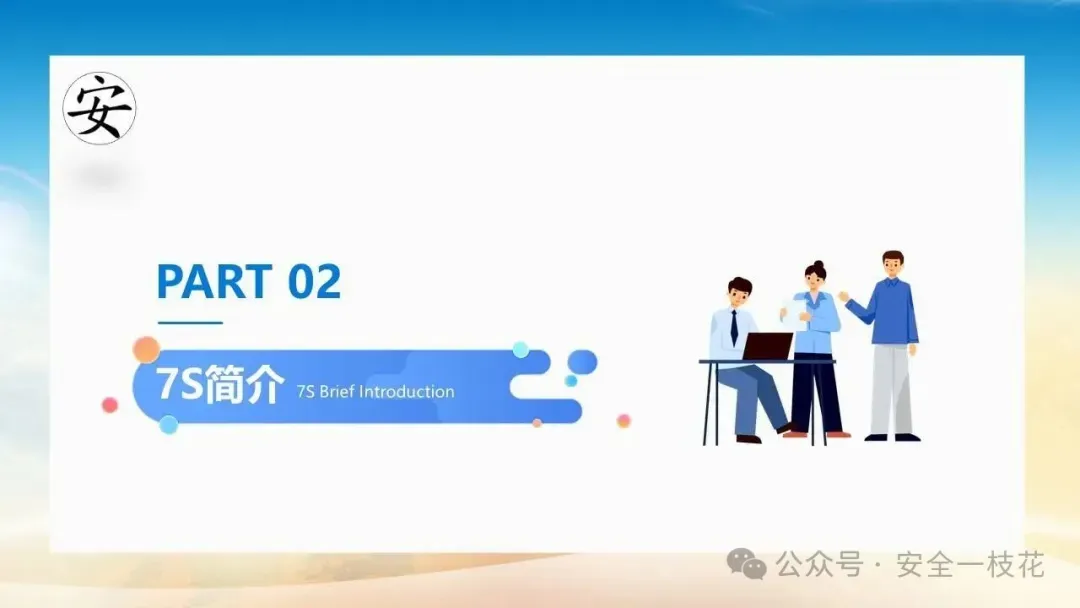 安

PART 02

7S简介 7S Brief Introduction

公众号 · 安全一枝花